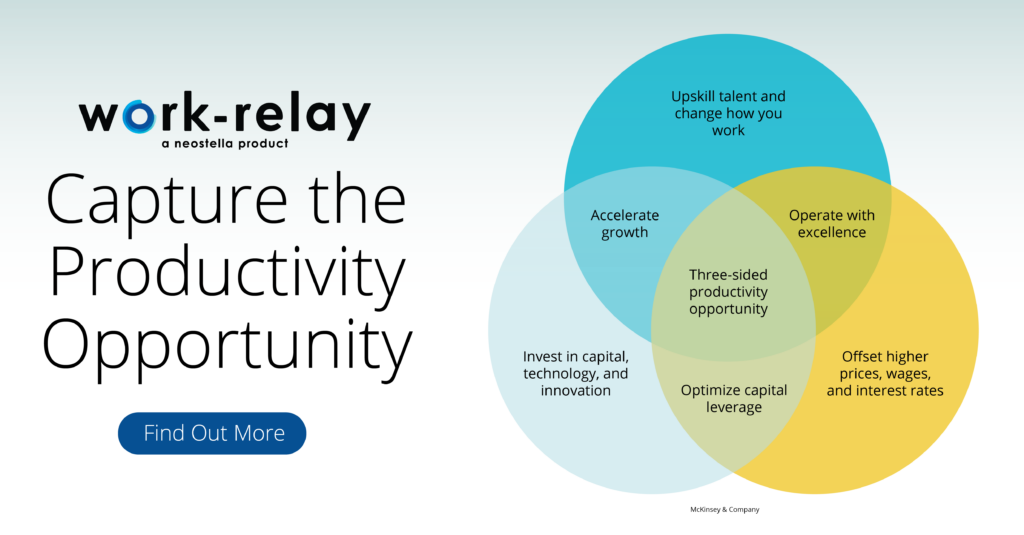 work-relay
a neostella product

Capture the Productivity Opportunity

Find Out More

Upskill talent and change how you work

Accelerate growth

Operate with excellence

Three-sided productivity opportunity

Invest in capital, technology, and innovation

Optimize capital leverage

Offset higher prices, wages, and interest rates

McKinsey & Company